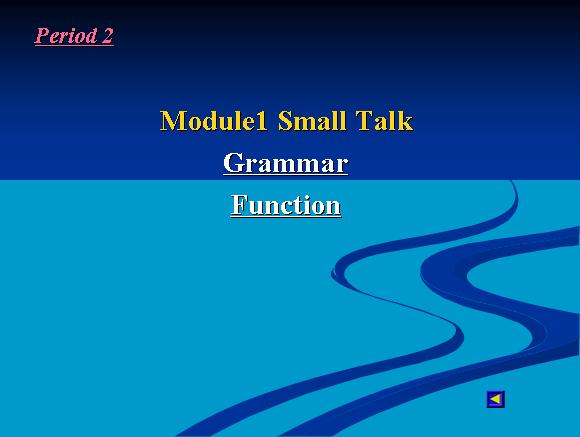 Period 2

Module1 Small Talk

Grammar

Function